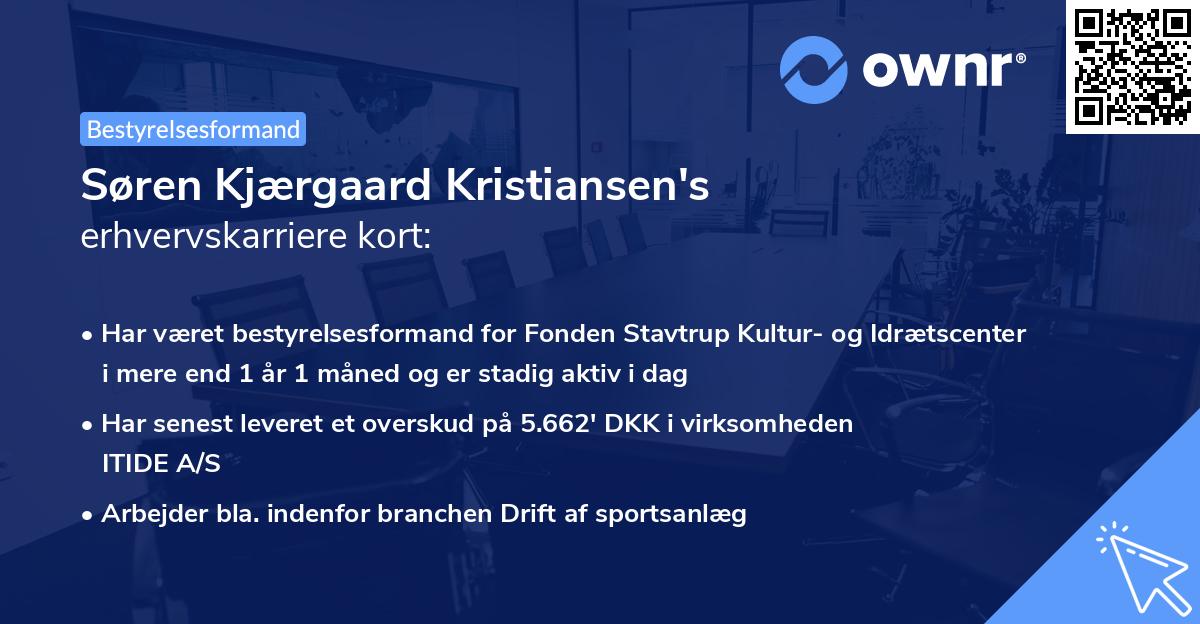 ownr®

Bestyrelsesformand

Søren Kjærgaard Kristiansen's erhvervskarriere kort:

• Har været bestyrelsesformand for Fonden Stavtrup Kultur- og Idrætscenter i mere end 1 år 1 måned og er stadig aktiv i dag

• Har senest leveret et overskud på 5.662' DKK i virksomheden ITIDE A/S

• Arbejder bla. indenfor branchen Drift af sportsanlæg